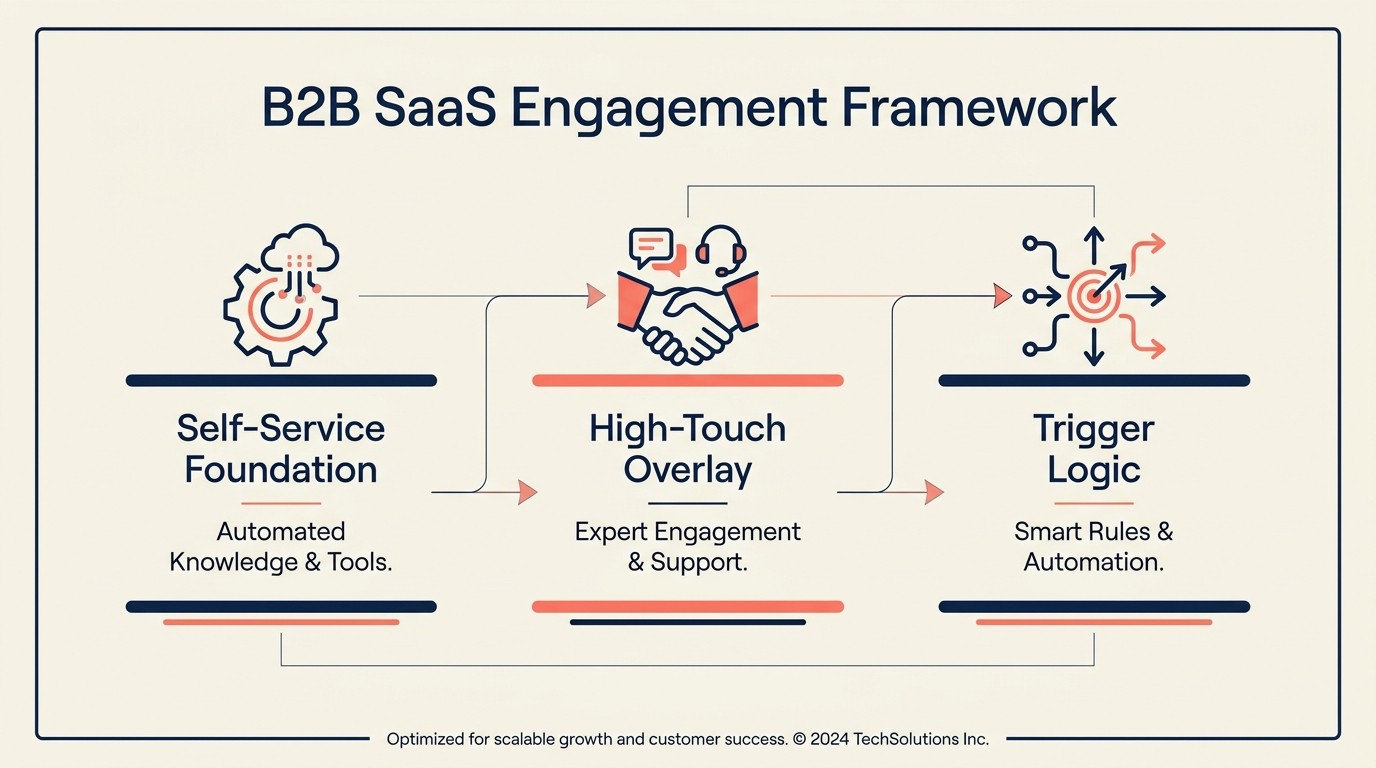 B2B SaaS Engagement Framework

Self-Service Foundation

Automated Knowledge & Tools.

High-Touch Overlay

Expert Engagement & Support.

Trigger Logic

Smart Rules & Automation.

Optimized for scalable growth and customer success. © 2024 TechSolutions Inc.